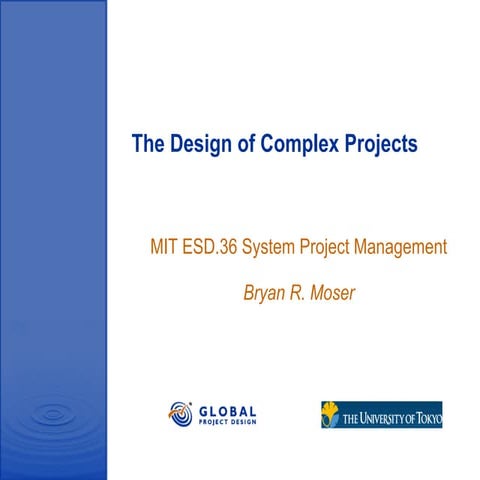 The Design of Complex Projects

MIT ESD.36 System Project Management

Bryan R. Moser

GLOBAL
PROJECT DESIGN

THE UNIVERSITY OF TOKYO